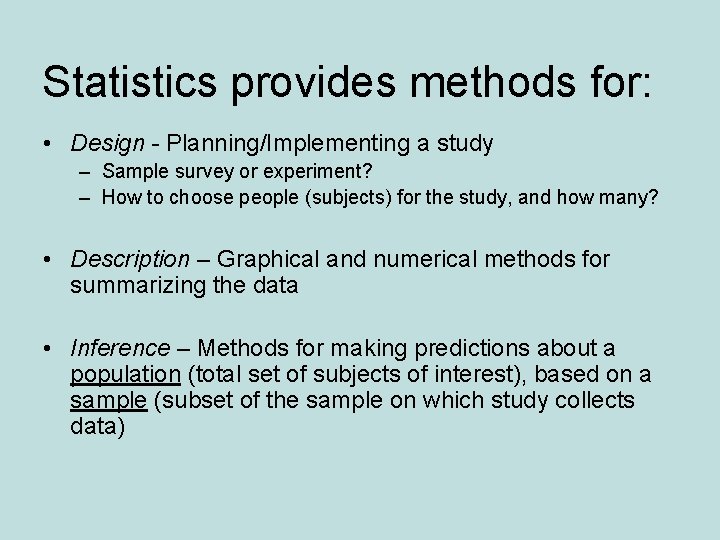 Statistics provides methods for:

• Design - Planning/Implementing a study
– Sample survey or experiment?
– How to choose people (subjects) for the study, and how many?

• Description – Graphical and numerical methods for summarizing the data

• Inference – Methods for making predictions about a population (total set of subjects of interest), based on a sample (subset of the sample on which study collects data)